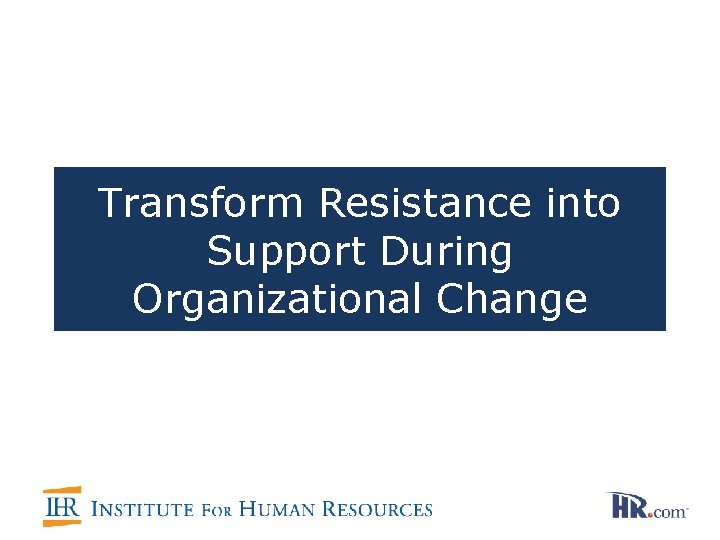 Transform Resistance into Support During Organizational Change

IHR INSTITUTE FOR HUMAN RESOURCES

HR.com